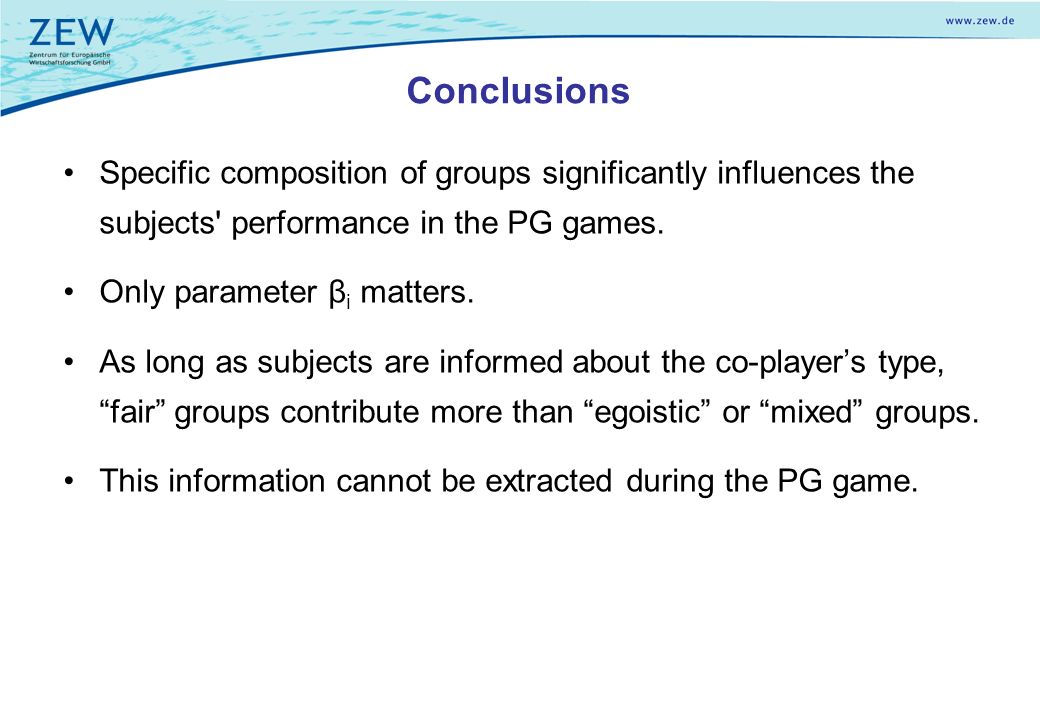 ZEW
Zentrum für Europäische Wirtschaftsforschung GmbH

www.zew.de

Conclusions

• Specific composition of groups significantly influences the subjects' performance in the PG games.

• Only parameter $\beta_i$ matters.

• As long as subjects are informed about the co-player’s type, “fair” groups contribute more than “egoistic” or “mixed” groups.

• This information cannot be extracted during the PG game.